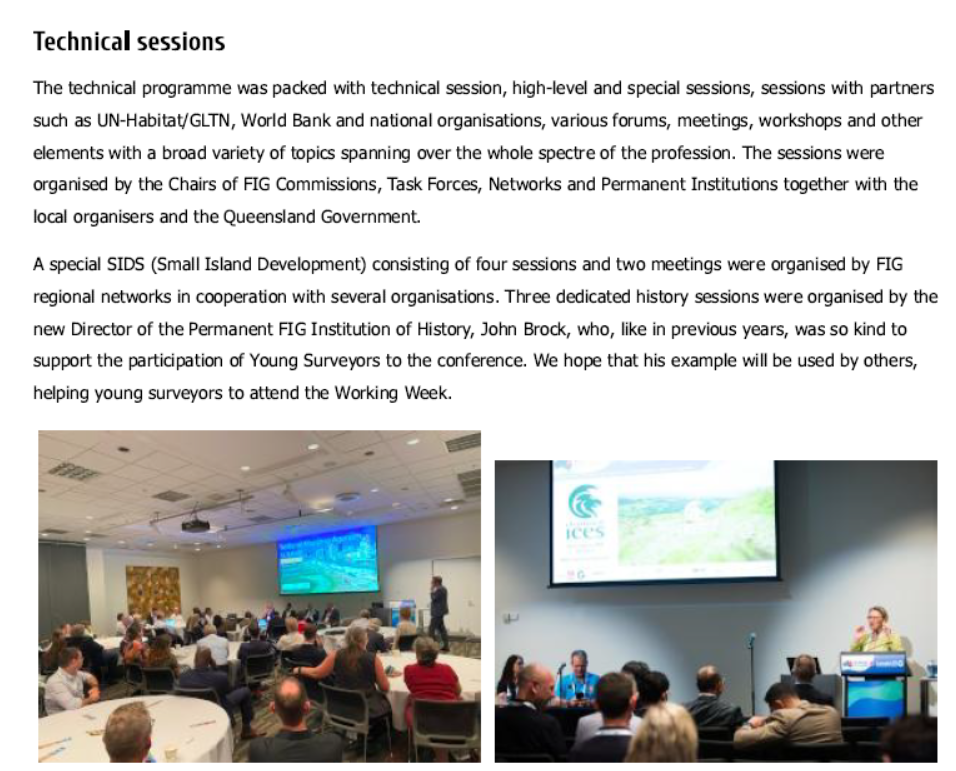 Technical sessions

The technical programme was packed with technical session, high-level and special sessions, sessions with partners such as UN-Habitat/GLTN, World Bank and national organisations, various forums, meetings, workshops and other elements with a broad variety of topics spanning over the whole spectre of the profession. The sessions were organised by the Chairs of FIG Commissions, Task Forces, Networks and Permanent Institutions together with the local organisers and the Queensland Government.

A special SIDS (Small Island Development) consisting of four sessions and two meetings were organised by FIG regional networks in cooperation with several organisations. Three dedicated history sessions were organised by the new Director of the Permanent FIG Institution of History, John Brock, who, like in previous years, was so kind to support the participation of Young Surveyors to the conference. We hope that his example will be used by others, helping young surveyors to attend the Working Week.

ices